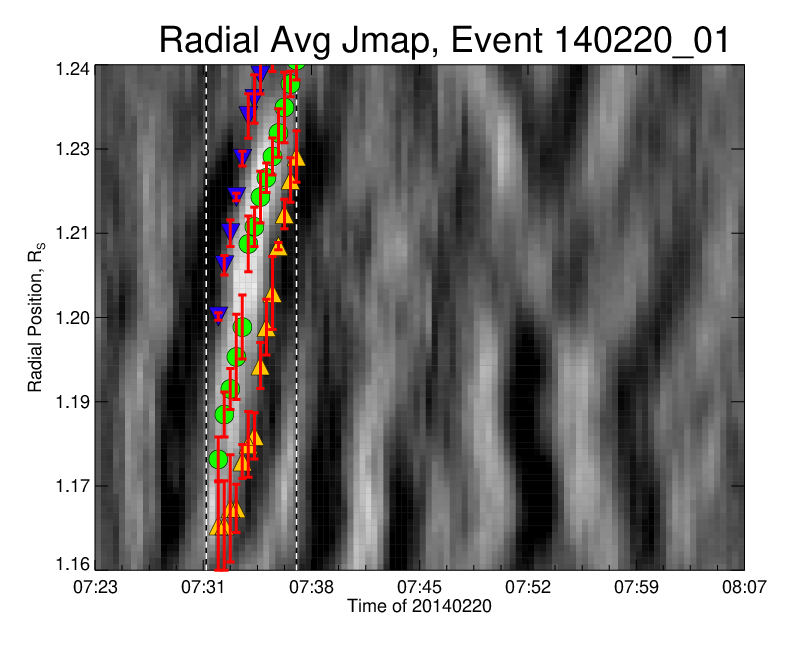 Radial Avg Jmap, Event 140220_01

Radial Position, $R_S$

1.24
1.23
1.21
1.20
1.19
1.17
1.16

07:23 07:31 07:38 07:45 07:52 07:59 08:07

Time of 20140220